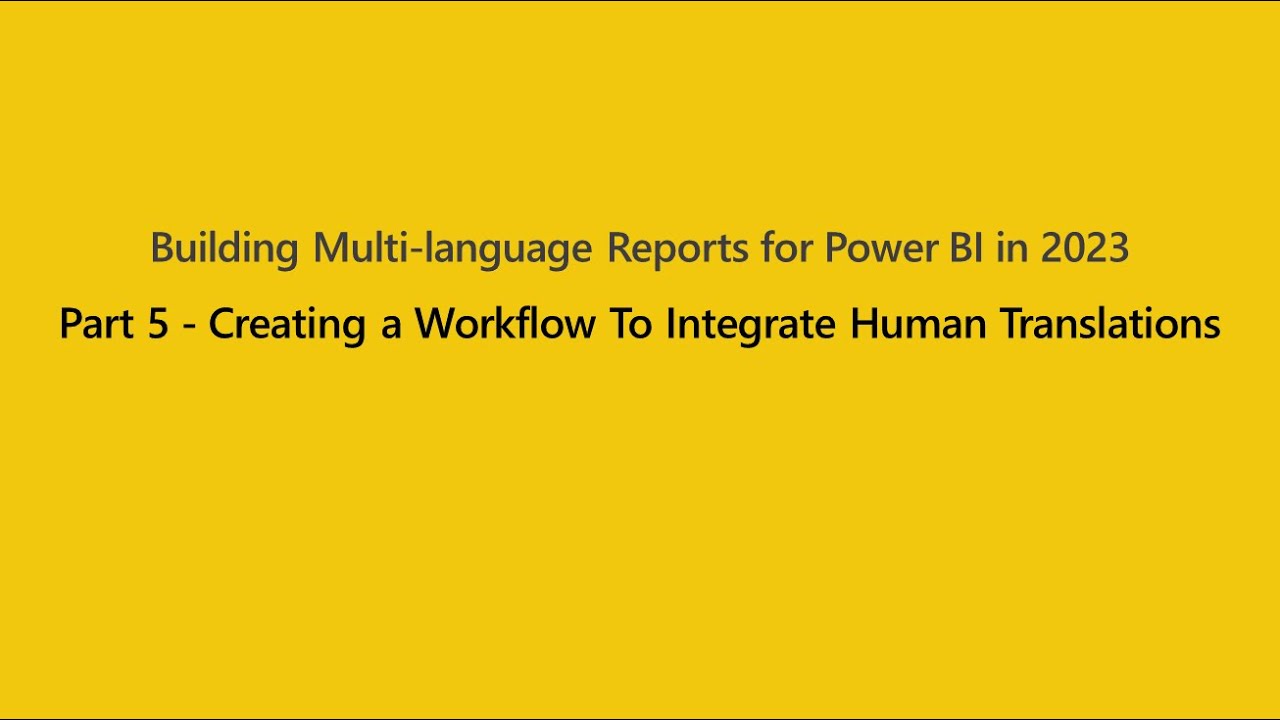 Building Multi-language Reports for Power BI in 2023

Part 5 - Creating a Workflow To Integrate Human Translations